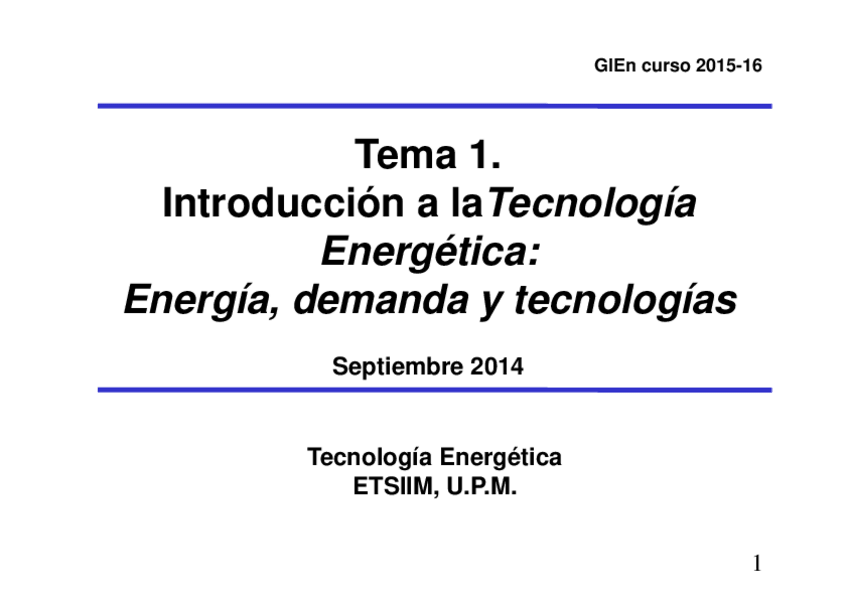 GIEn curso 2015-16

Tema 1.
Introducción a laTecnología Energética:
Energía, demanda y tecnologías

Septiembre 2014

Tecnología Energética
ETSIIM, U.P.M.

1